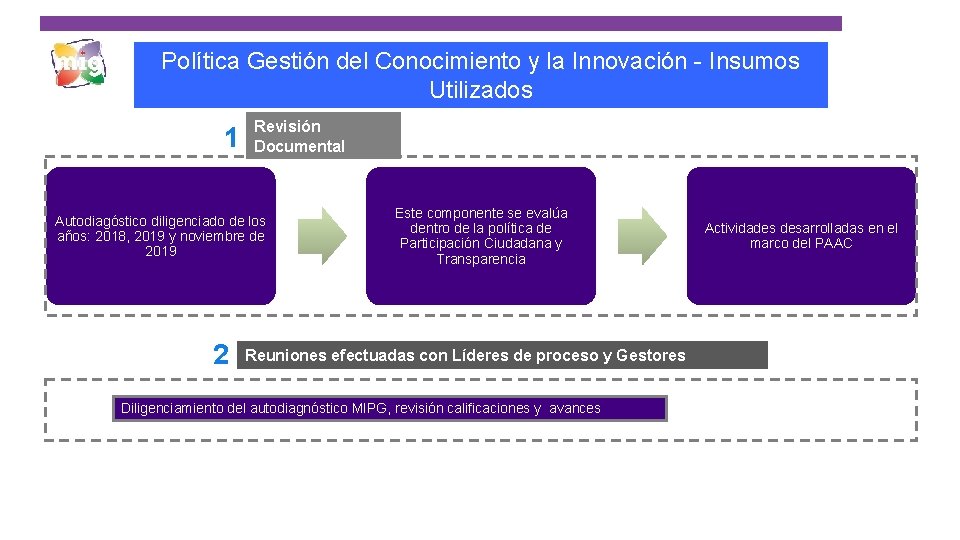 mipg

Política Gestión del Conocimiento y la Innovación - Insumos Utilizados

1 Revisión Documental

Autodiagóstico diligenciado de los años: 2018, 2019 y noviembre de 2019

Este componente se evalúa dentro de la política de Participación Ciudadana y Transparencia

Actividades desarrolladas en el marco del PAAC

2 Reuniones efectuadas con Líderes de proceso y Gestores

Diligenciamiento del autodiagnóstico MIPG, revisión calificaciones y avances